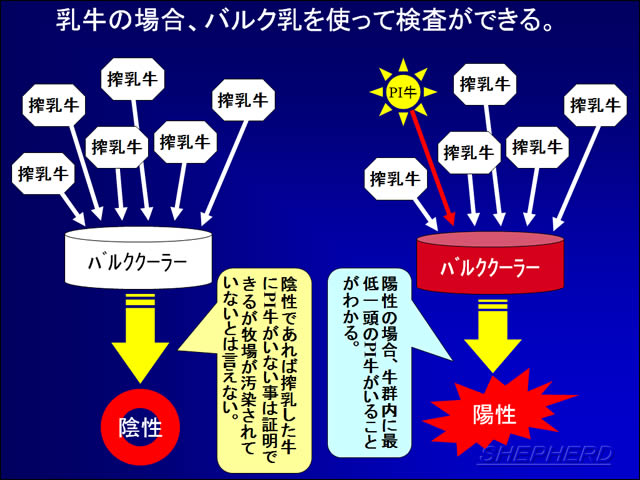 乳牛の場合、バルク乳を使って検査ができる。

搾乳牛

搾乳牛

搾乳牛

搾乳牛

搾乳牛

搾乳牛

バルククーラー

陰性

陰性であれば搾乳した牛にPI牛がいない事は証明できるが牧場が汚染されていないとは言えない。

PI牛

搾乳牛

搾乳牛

搾乳牛

搾乳牛

搾乳牛

バルククーラー

陽性

陽性の場合、牛群内に最低一頭のPI牛がいることがわかる。

SHEPHERD